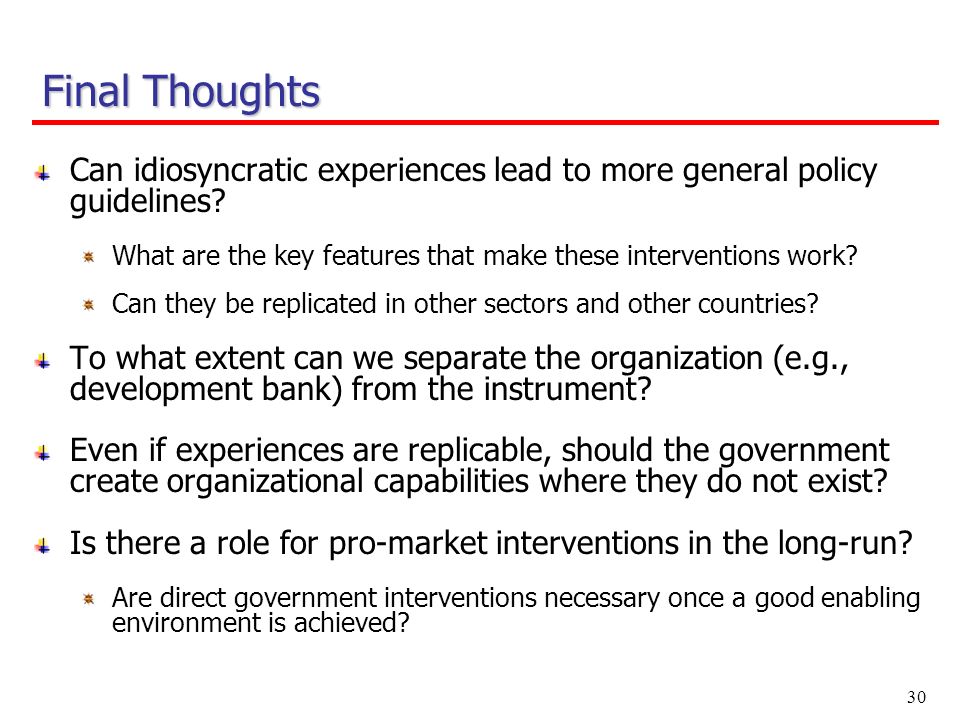 Final Thoughts

Can idiosyncratic experiences lead to more general policy guidelines?

What are the key features that make these interventions work?

Can they be replicated in other sectors and other countries?

To what extent can we separate the organization (e.g., development bank) from the instrument?

Even if experiences are replicable, should the government create organizational capabilities where they do not exist?

Is there a role for pro-market interventions in the long-run?

Are direct government interventions necessary once a good enabling environment is achieved?

30